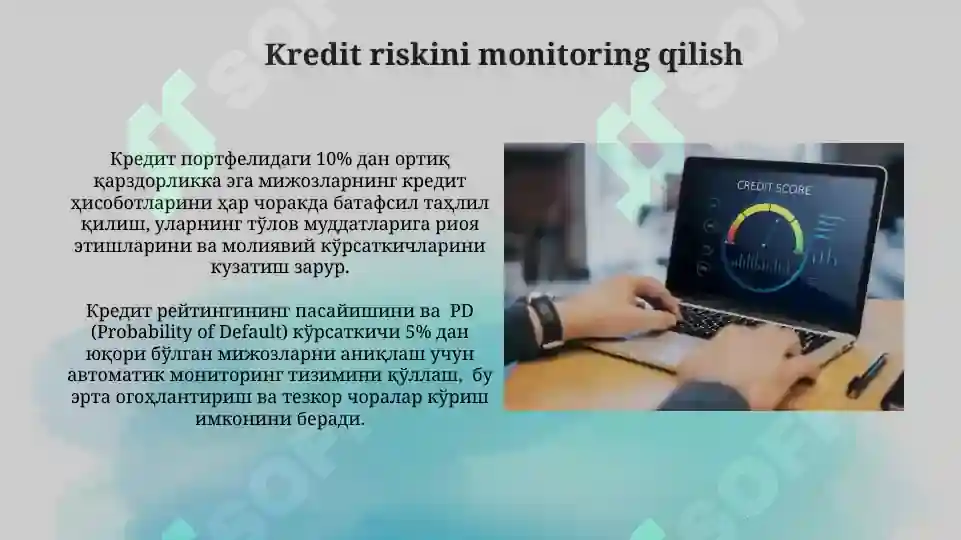 Kredit riskini monitoring qilish

Кредит портфелидаги 10% дан ортиқ қарздорликка эга мижозларнинг кредит ҳисоботларини ҳар чоракда батафсил таҳлил қилиш, уларнинг тўлов муддатларига риоя этишларини ва молиявий кўрсаткичларини кузатиш зарур.

Кредит рейтингининг пасайишини ва PD (Probability of Default) кўрсаткичи 5% дан юқори бўлган мижозларни аниқлаш учун автоматик мониторинг тизимини қўллаш, бу эрта огоҳлантириш ва тезкор чоралар кўриш имконини беради.

CREDIT SCORE